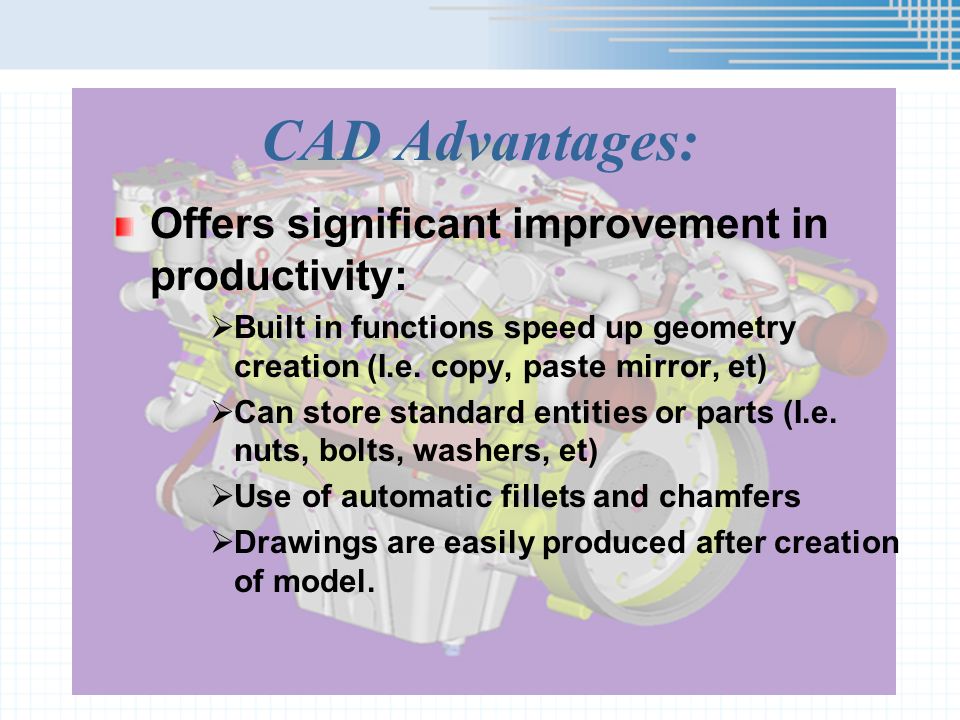 CAD Advantages:

Offers significant improvement in productivity:

➢Built in functions speed up geometry creation (I.e. copy, paste mirror, et)

➢Can store standard entities or parts (I.e. nuts, bolts, washers, et)

➢Use of automatic fillets and chamfers

➢Drawings are easily produced after creation of model.